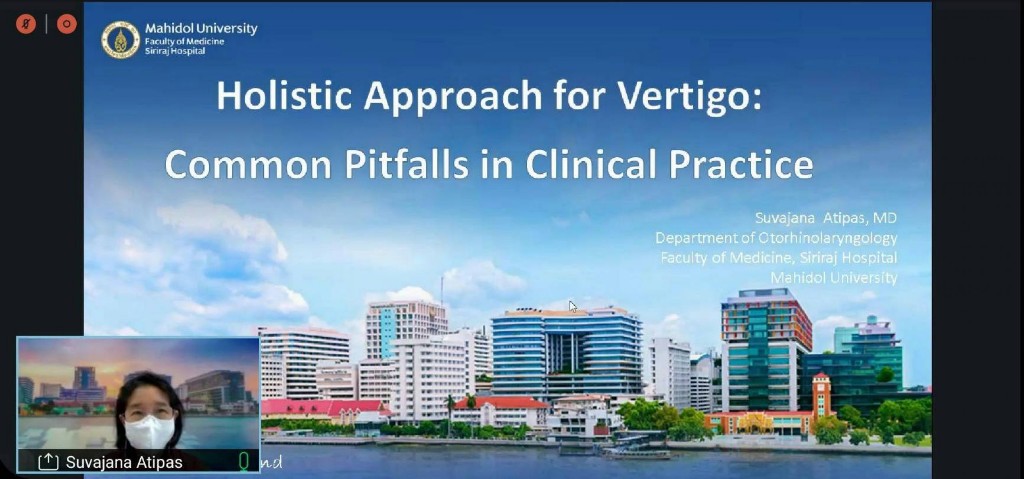 Mahidol University
Faculty of Medicine
Siriraj Hospital

Holistic Approach for Vertigo:
Common Pitfalls in Clinical Practice

Suvajana Atipas, MD
Department of Otorhinolaryngology
Faculty of Medicine, Siriraj Hospital
Mahidol University

Suvajana Atipas